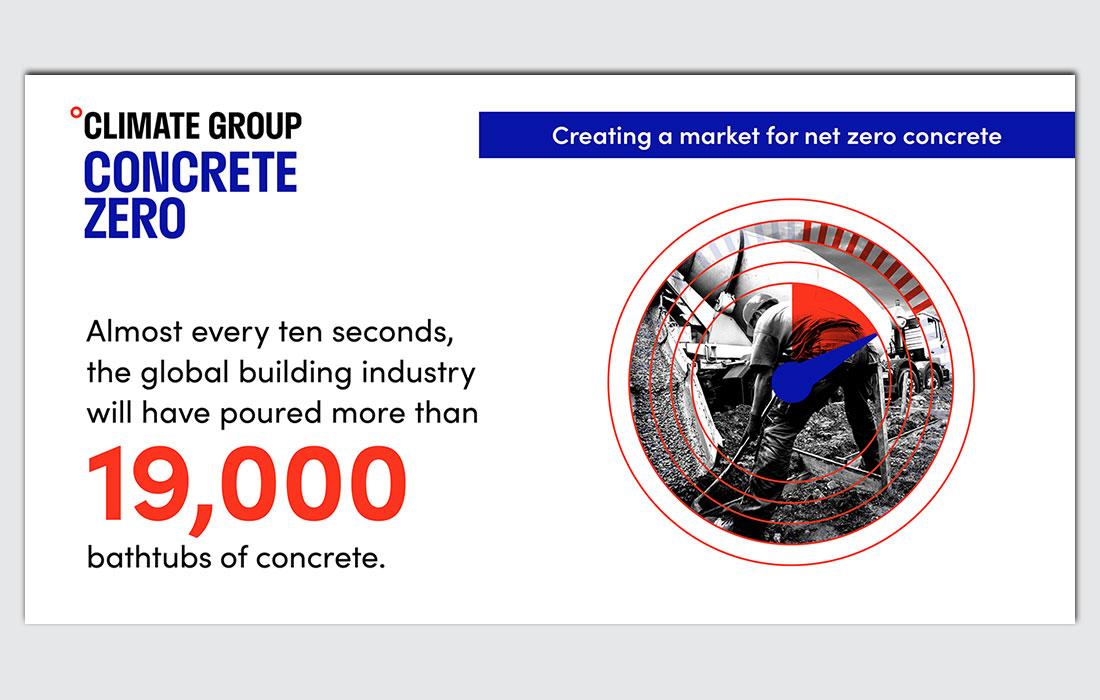 °CLIMATE GROUP
CONCRETE ZERO

Creating a market for net zero concrete

Almost every ten seconds, the global building industry will have poured more than

19,000

bathtubs of concrete.